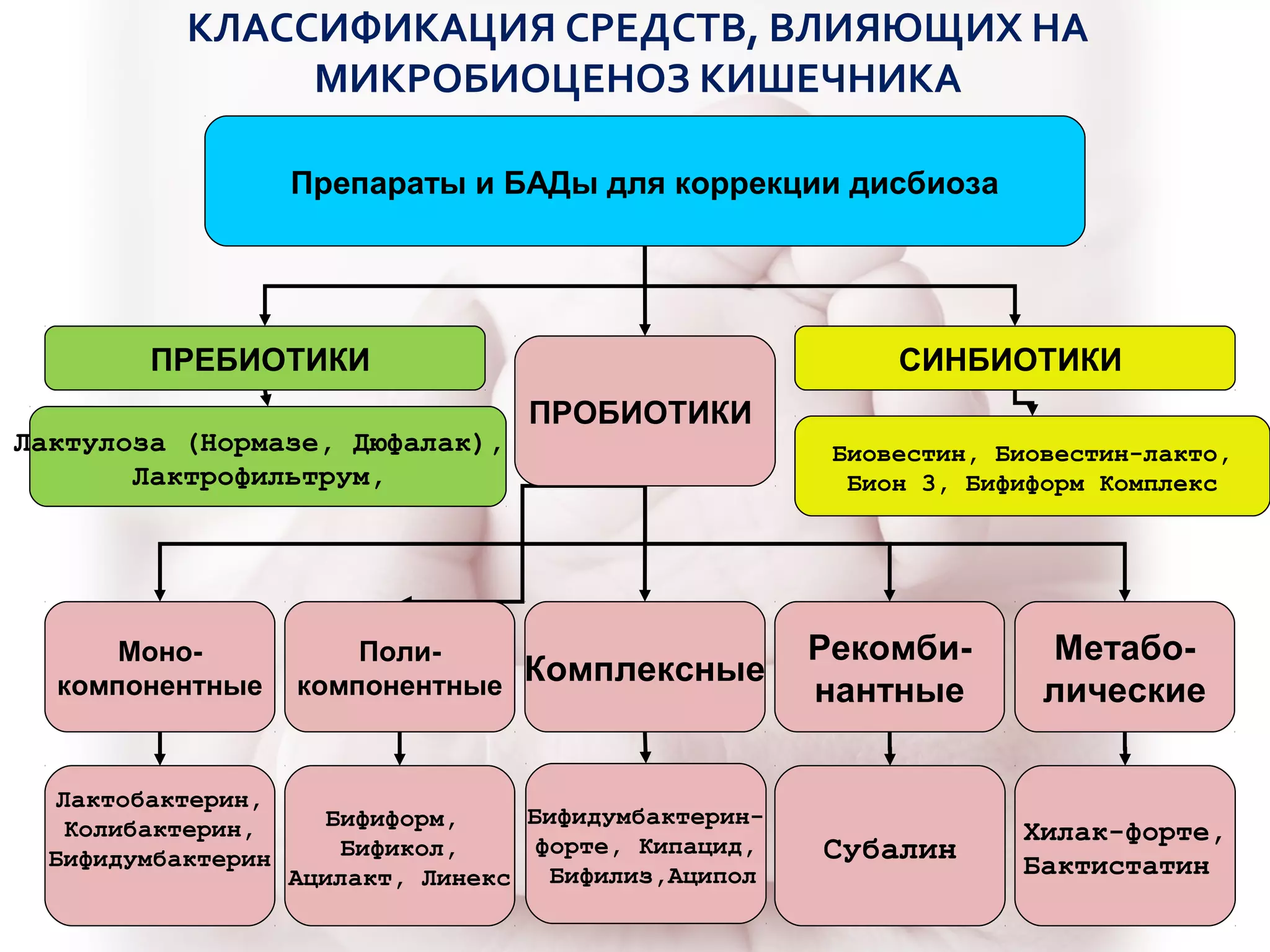 КЛАССИФИКАЦИЯ СРЕДСТВ, ВЛИЯЮЩИХ НА МИКРОБИОЦЕНОЗ КИШЕЧНИКА

Препараты и БАДы для коррекции дисбиоза

ПРЕБИОТИКИ

Лактулоза (Нормазе, Дюфалак), Лактрофильтрум,

ПРОБИОТИКИ

СИНБИОТИКИ

Биовестин, Биовестин-лакто, Бион 3, Бифиформ Комплекс

Моно-компонентные

Поли-компонентные

Комплексные

Рекомби-нантные

Метабо-лические

Лактобактерин, Колибактерин, Бифидумбактерин

Бифиформ, Бификол, Ацилакт, Линекс

Бифидумбактерин-форте, Кипацид, Бифилиз,Аципол

Субалин

Хилак-форте, Бактистатин